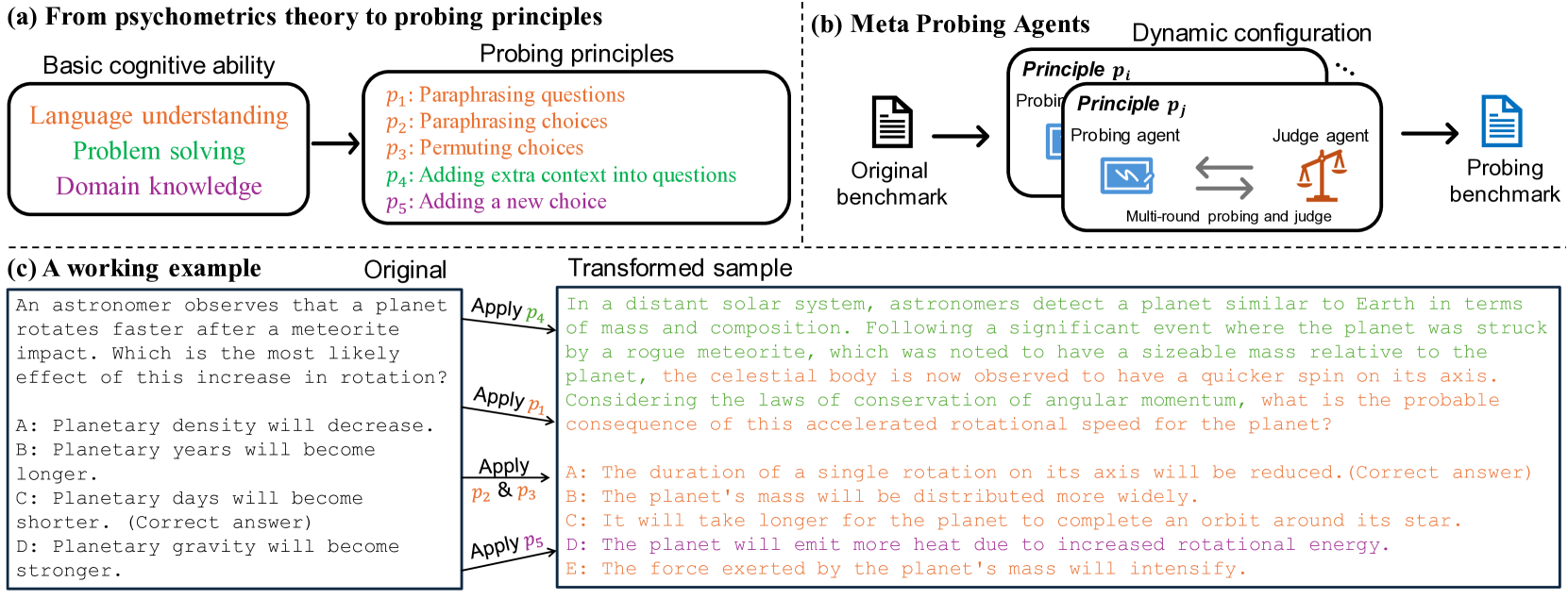 (a) From psychometrics theory to probing principles

Basic cognitive ability

Language understanding
Problem solving
Domain knowledge

Probing principles

$p_1$: Paraphrasing questions
$p_2$: Paraphrasing choices
$p_3$: Permuting choices
$p_4$: Adding extra context into questions
$p_5$: Adding a new choice

(b) Meta Probing Agents

Dynamic configuration

Original benchmark

Principle $p_i$

Probin

Principle $p_j$

Probing agent

Judge agent

Multi-round probing and judge

Probing benchmark

(c) A working example

Original

An astronomer observes that a planet rotates faster after a meteorite impact. Which is the most likely effect of this increase in rotation?

A: Planetary density will decrease.
B: Planetary years will become longer.
C: Planetary days will become shorter. (Correct answer)
D: Planetary gravity will become stronger.

Apply $p_4$

Apply $p_1$

Apply $p_2$ & $p_3$

Apply $p_5$

Transformed sample

In a distant solar system, astronomers detect a planet similar to Earth in terms of mass and composition. Following a significant event where the planet was struck by a rogue meteorite, which was noted to have a sizeable mass relative to the planet, the celestial body is now observed to have a quicker spin on its axis. Considering the laws of conservation of angular momentum, what is the probable consequence of this accelerated rotational speed for the planet?

A: The duration of a single rotation on its axis will be reduced.(Correct answer)
B: The planet's mass will be distributed more widely.
C: It will take longer for the planet to complete an orbit around its star.
D: The planet will emit more heat due to increased rotational energy.
E: The force exerted by the planet's mass will intensify.